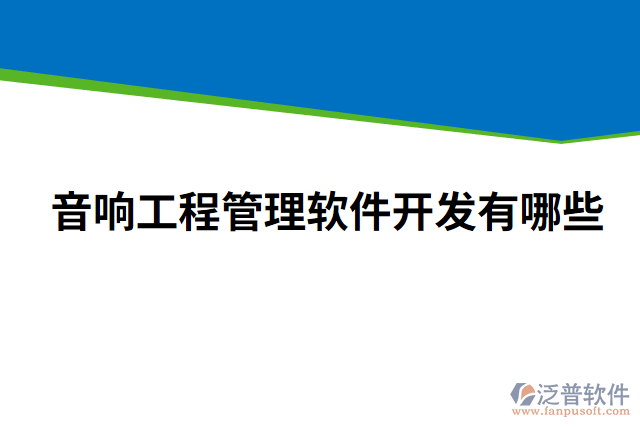 音响工程管理软件开发有哪些

泛普软件
www.fanpusoft.com